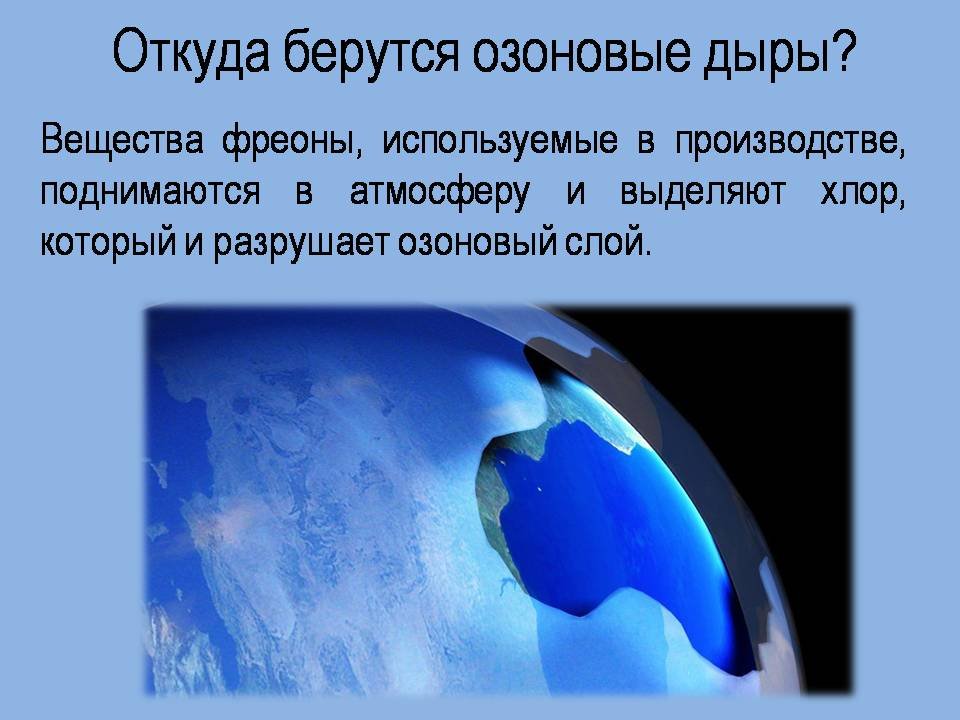 Откуда берутся озоновые дыры?

Вещества фреоны, используемые в производстве, поднимаются в атмосферу и выделяют хлор, который и разрушает озоновый слой.